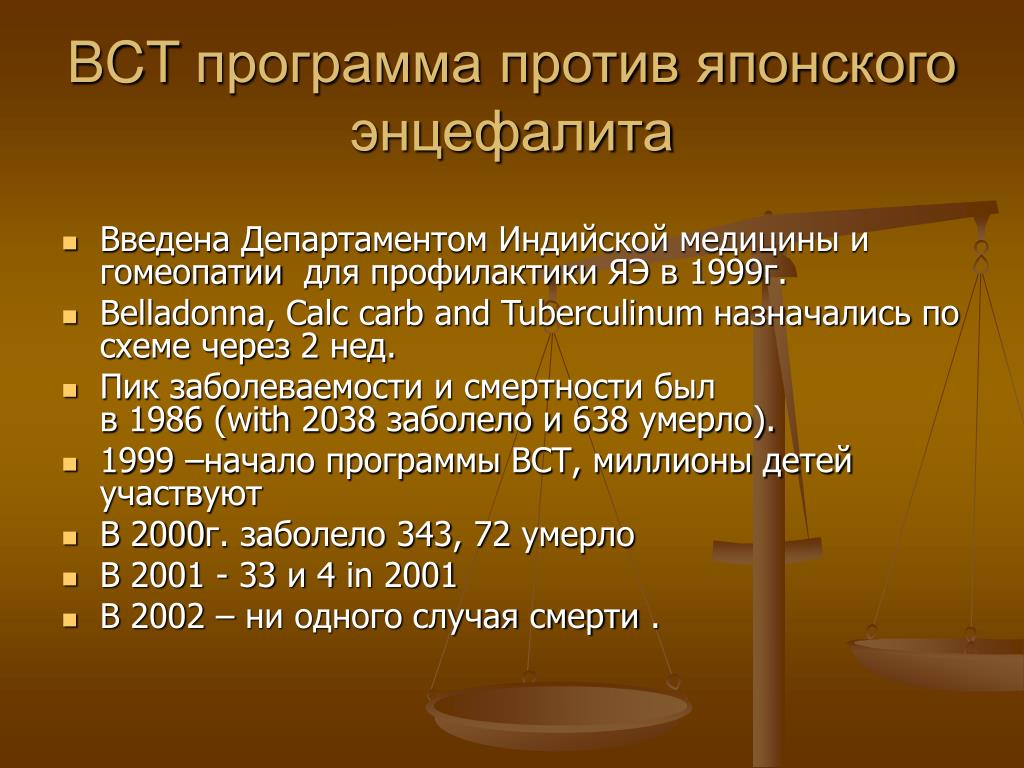 ВСТ программа против японского энцефалита

Введена Департаментом Индийской медицины и гомеопатии для профилактики ЯЭ в 1999г.
Belladonna, Calc carb and Tuberculinum назначались по схеме через 2 нед.
Пик заболеваемости и смертности был в 1986 (with 2038 заболело и 638 умерло).
1999 –начало программы ВСТ, миллионы детей участвуют
В 2000г. заболело 343, 72 умерло
В 2001 - 33 и 4 in 2001
В 2002 – ни одного случая смерти .